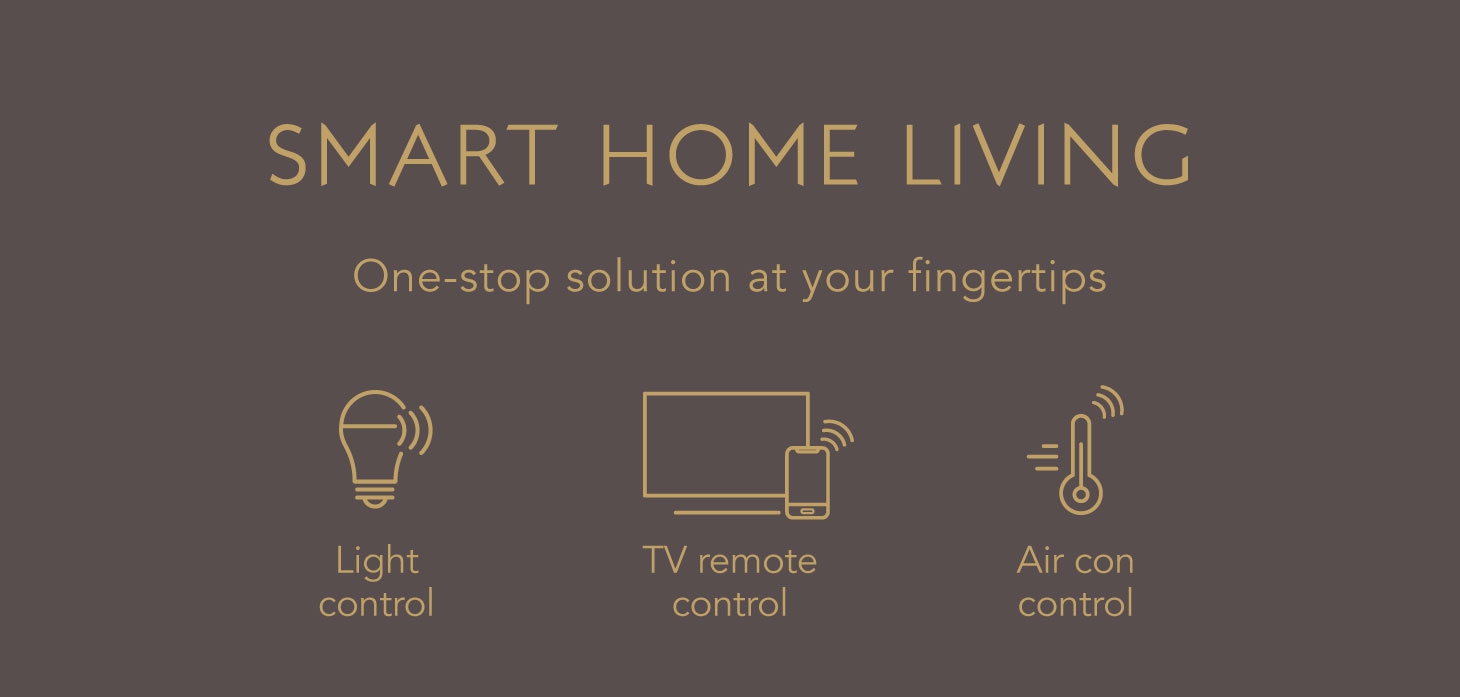 SMART HOME LIVING

One-stop solution at your fingertips

Light control

TV remote control

Air con control